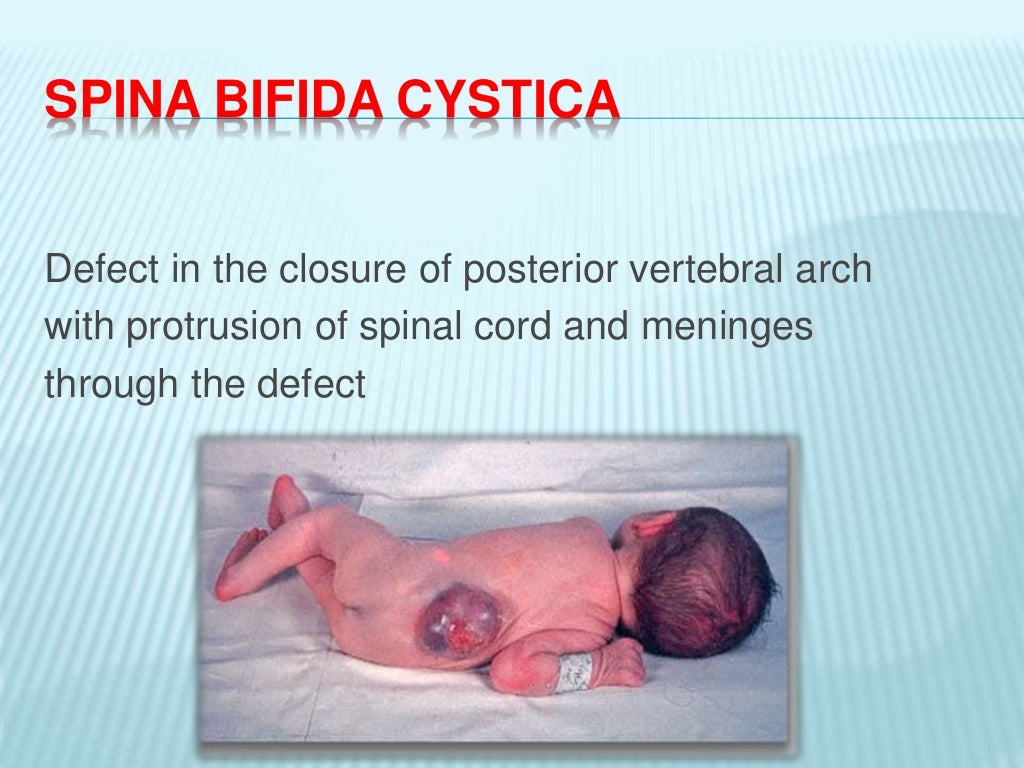 SPINA BIFIDA CYSTICA

Defect in the closure of posterior vertebral arch with protrusion of spinal cord and meninges through the defect